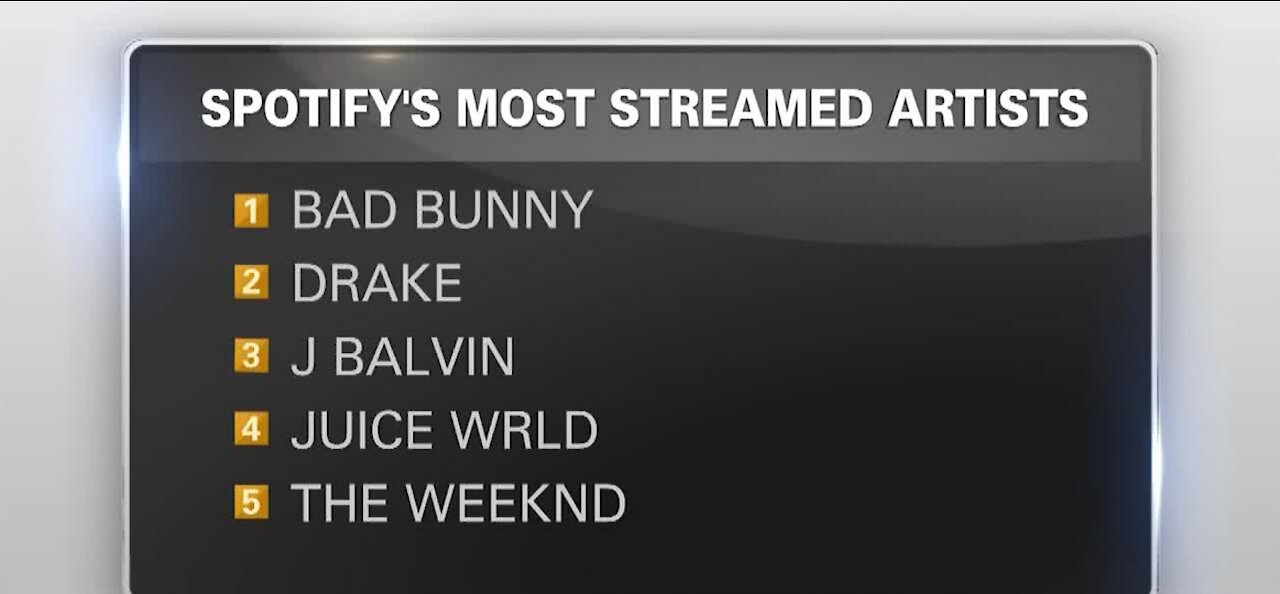 SPOTIFY'S MOST STREAMED ARTISTS

1 BAD BUNNY
2 DRAKE
3 J BALVIN
4 JUICE WRLD
5 THE WEEKND